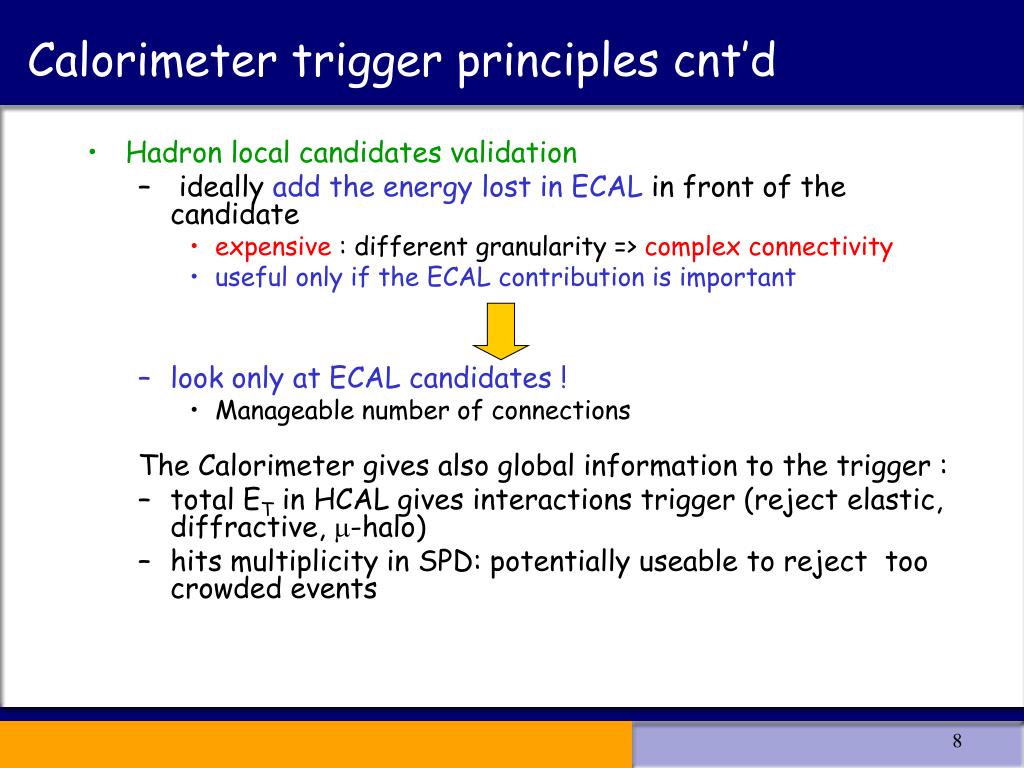 Calorimeter trigger principles cnt'd

• Hadron local candidates validation
– ideally add the energy lost in ECAL in front of the candidate
• expensive : different granularity => complex connectivity
• useful only if the ECAL contribution is important

– look only at ECAL candidates !
• Manageable number of connections

The Calorimeter gives also global information to the trigger :
– total $E_T$ in HCAL gives interactions trigger (reject elastic, diffractive, $\mu$-halo)
– hits multiplicity in SPD: potentially useable to reject too crowded events

8